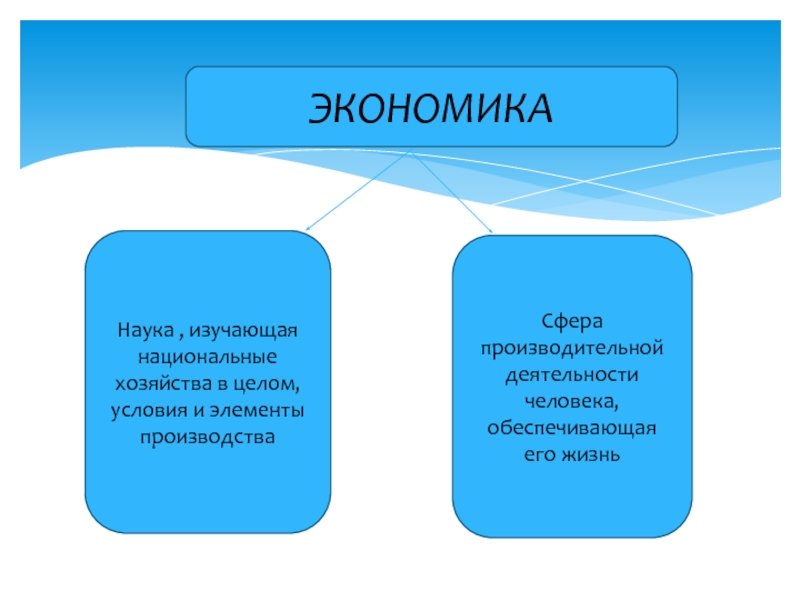 ЭКОНОМИКА

Наука , изучающая национальные хозяйства в целом, условия и элементы производства

Сфера производительной деятельности человека, обеспечивающая его жизнь